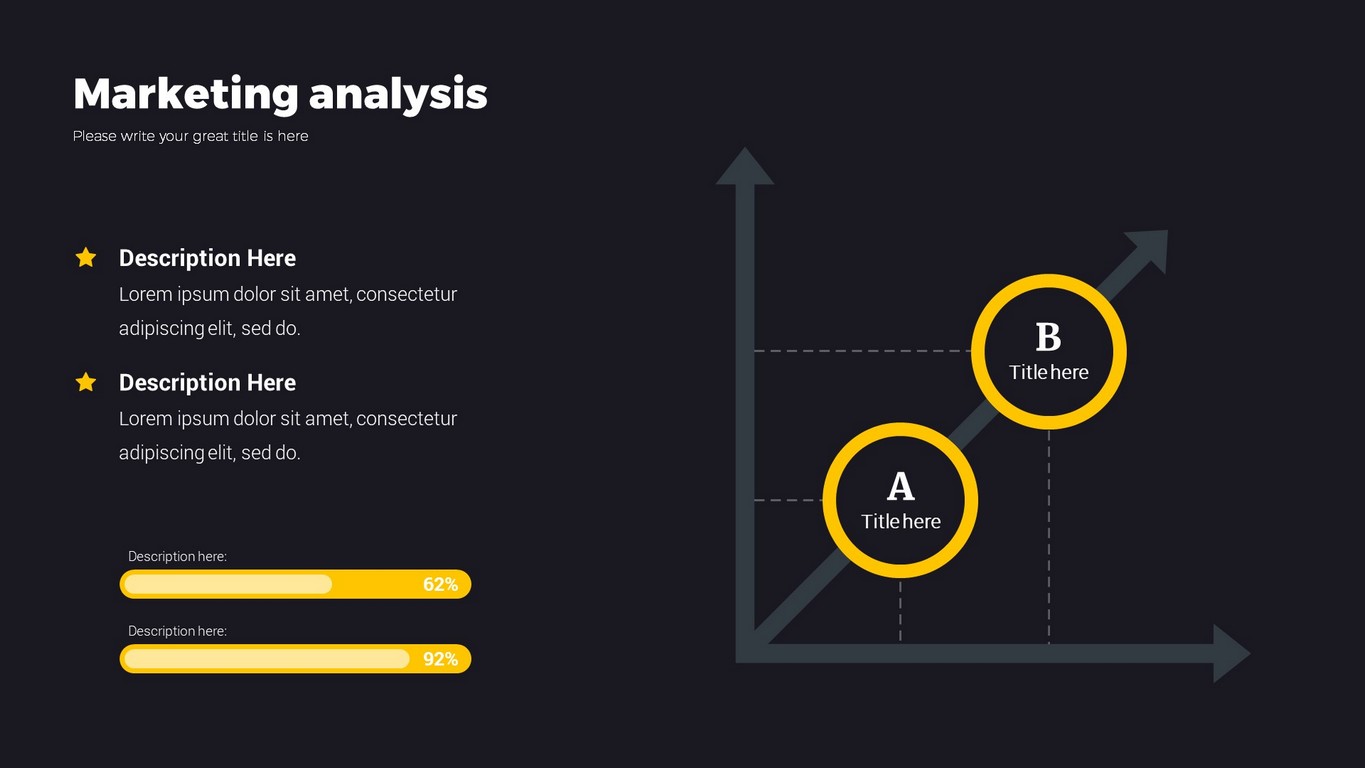 Marketing analysis
Please write your great title is here

Description Here
Lorem ipsum dolor sit amet, consectetur adipiscing elit, sed do.

Description Here
Lorem ipsum dolor sit amet, consectetur adipiscing elit, sed do.

Description here:
62%

Description here:
92%

B
Title here

A
Title here